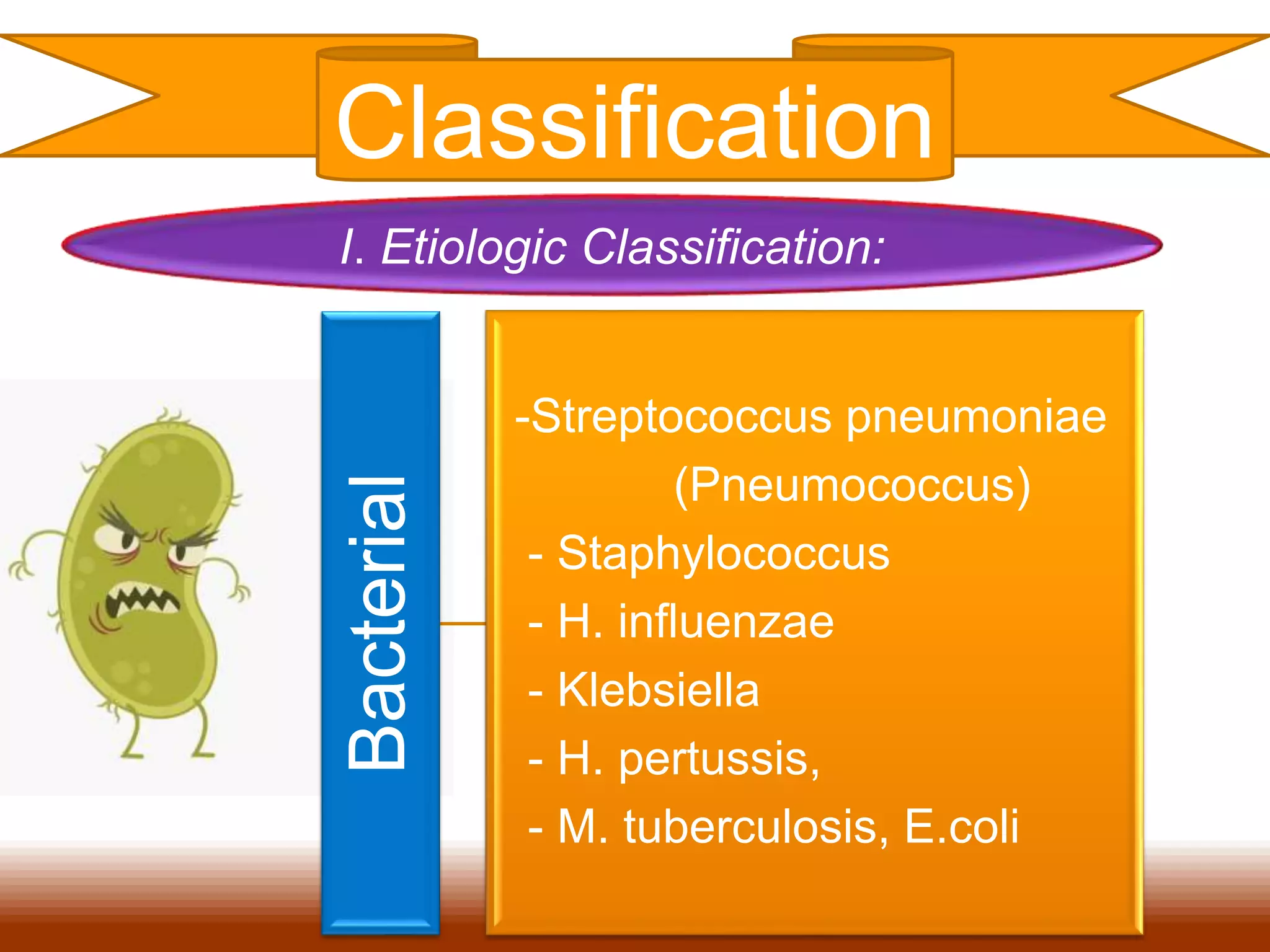 Classification

I. Etiologic Classification:

Bacterial

-Streptococcus pneumoniae (Pneumococcus)
- Staphylococcus
- H. influenzae
- Klebsiella
- H. pertussis,
- M. tuberculosis, E.coli